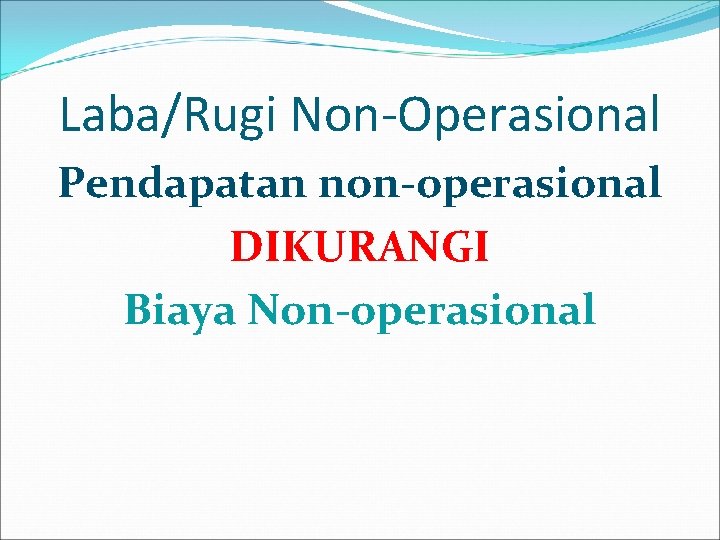 Laba/Rugi Non-Operasional

Pendapatan non-operasional

DIKURANGI

Biaya Non-operasional